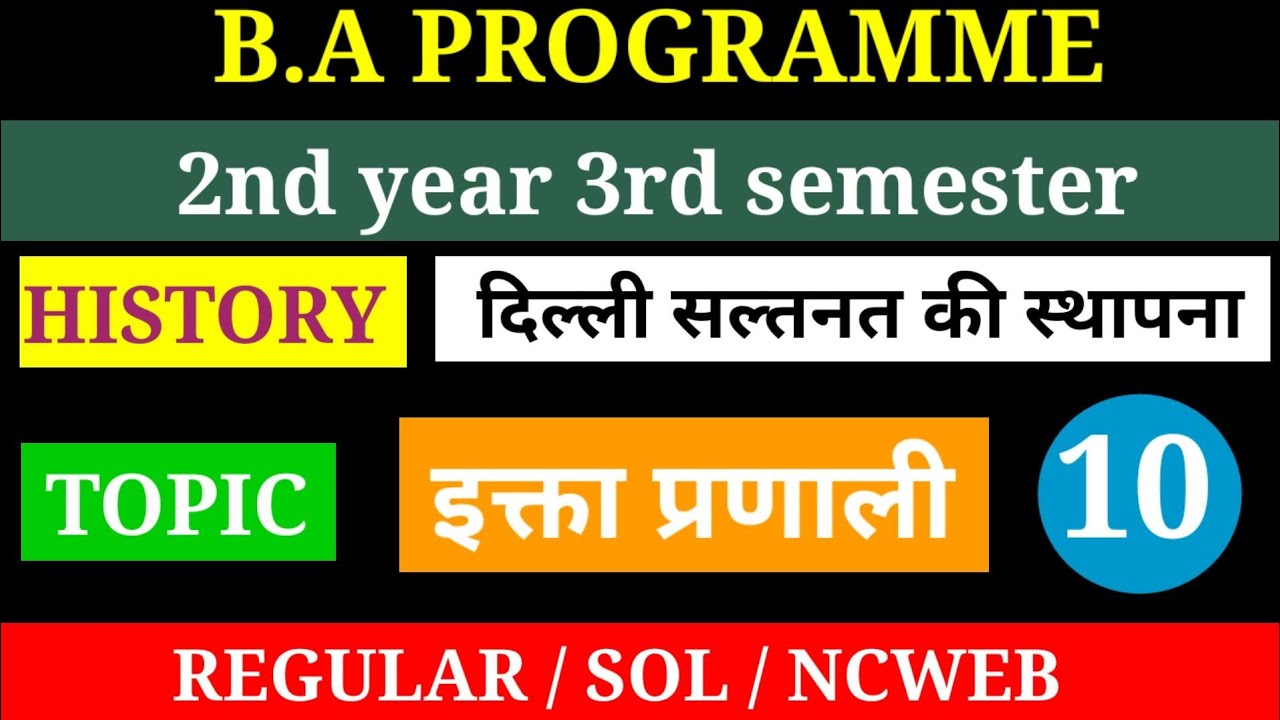 B.A PROGRAMME

2nd year 3rd semester

HISTORY

दिल्ली सल्तनत की स्थापना

TOPIC

इक्ता प्रणाली

10

REGULAR / SOL / NCWEB